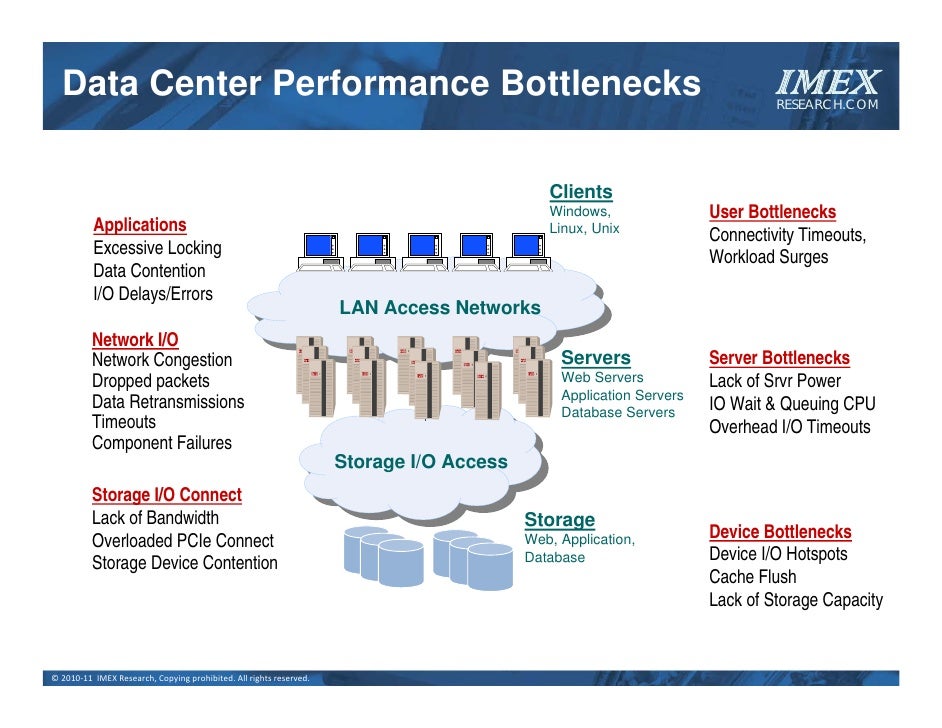 Data Center Performance Bottlenecks

IMEX
RESEARCH.COM

Applications
Excessive Locking
Data Contention
I/O Delays/Errors

Network I/O
Network Congestion
Dropped packets
Data Retransmissions
Timeouts
Component Failures

Storage I/O Connect
Lack of Bandwidth
Overloaded PCIe Connect
Storage Device Contention

Clients
Windows, Linux, Unix

LAN Access Networks

Servers
Web Servers
Application Servers
Database Servers

Storage I/O Access

Storage
Web, Application, Database

User Bottlenecks
Connectivity Timeouts,
Workload Surges

Server Bottlenecks
Lack of Srvr Power
IO Wait & Queuing CPU
Overhead I/O Timeouts

Device Bottlenecks
Device I/O Hotspots
Cache Flush
Lack of Storage Capacity

© 2010-11 IMEX Research, Copying prohibited. All rights reserved.